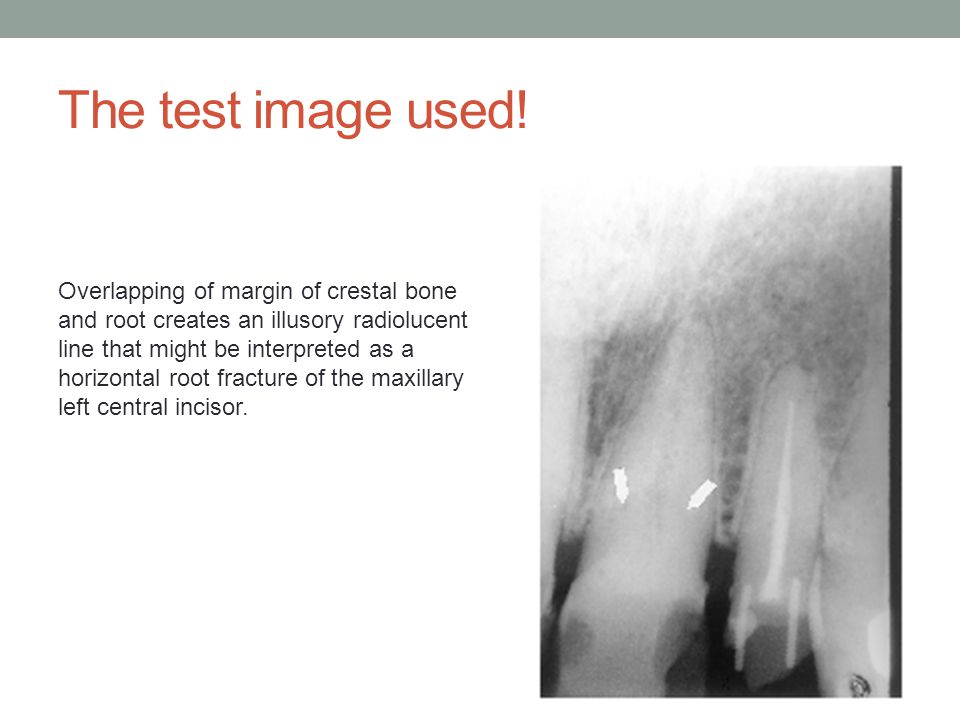 The test image used!

Overlapping of margin of crestal bone and root creates an illusory radiolucent line that might be interpreted as a horizontal root fracture of the maxillary left central incisor.